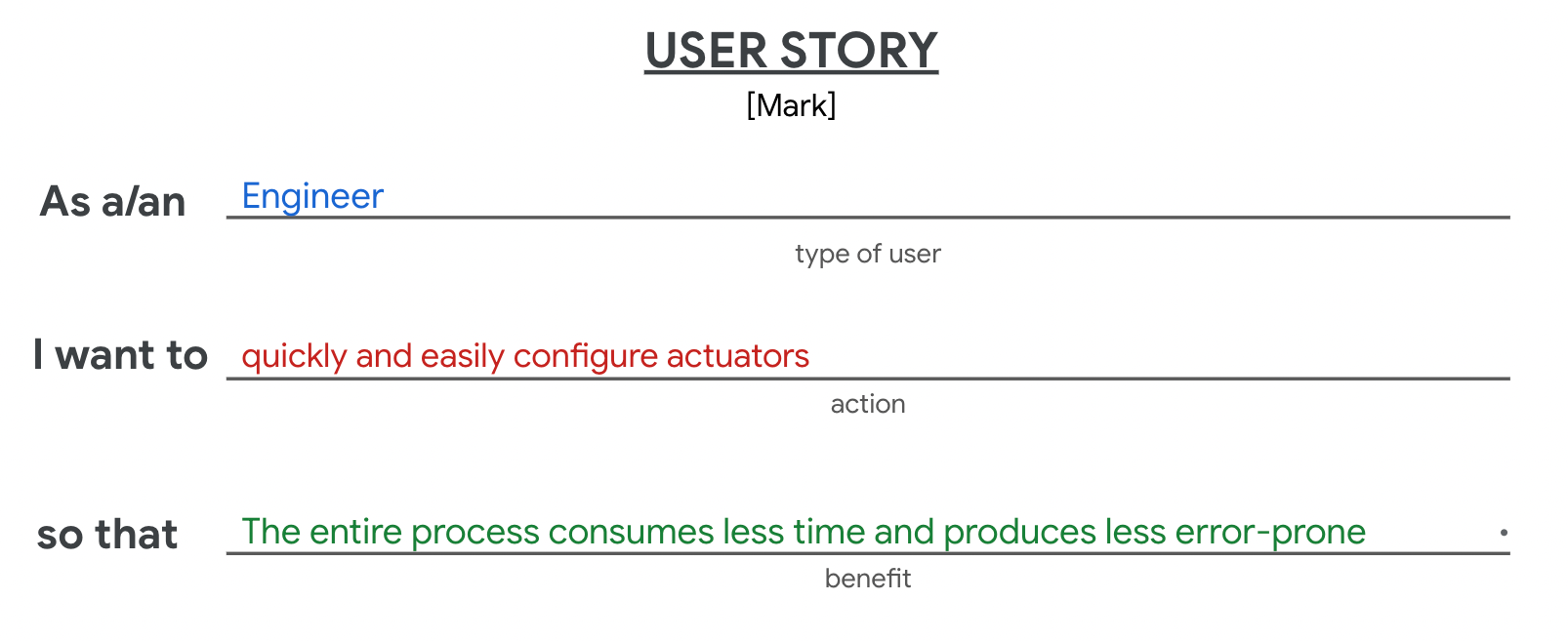 USER STORY
[Mark]

As a/an Engineer
type of user

I want to quickly and easily configure actuators
action

so that The entire process consumes less time and produces less error-prone .
benefit